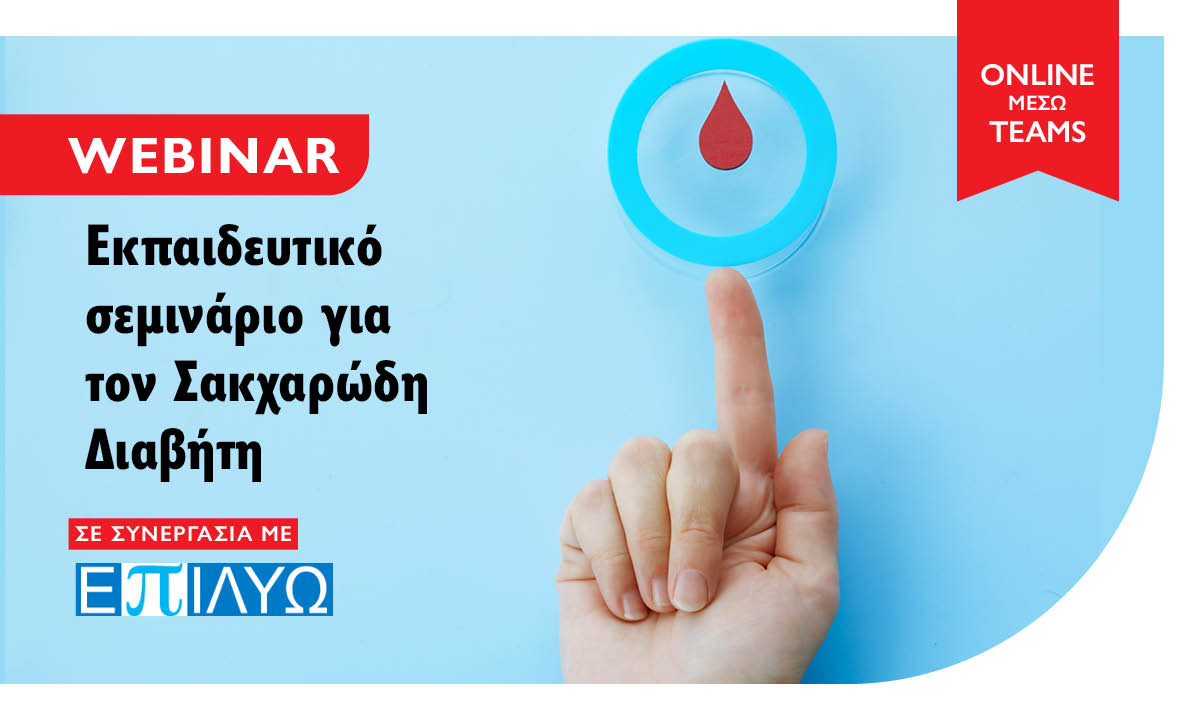 ONLINE
ΜΕΣΩ
TEAMS

WEBINAR

Εκπαιδευτικό σεμινάριο για τον Σακχαρώδη Διαβήτη

ΣΕ ΣΥΝΕΡΓΑΣΙΑ ΜΕ

ΕΠΙΛΥΩ